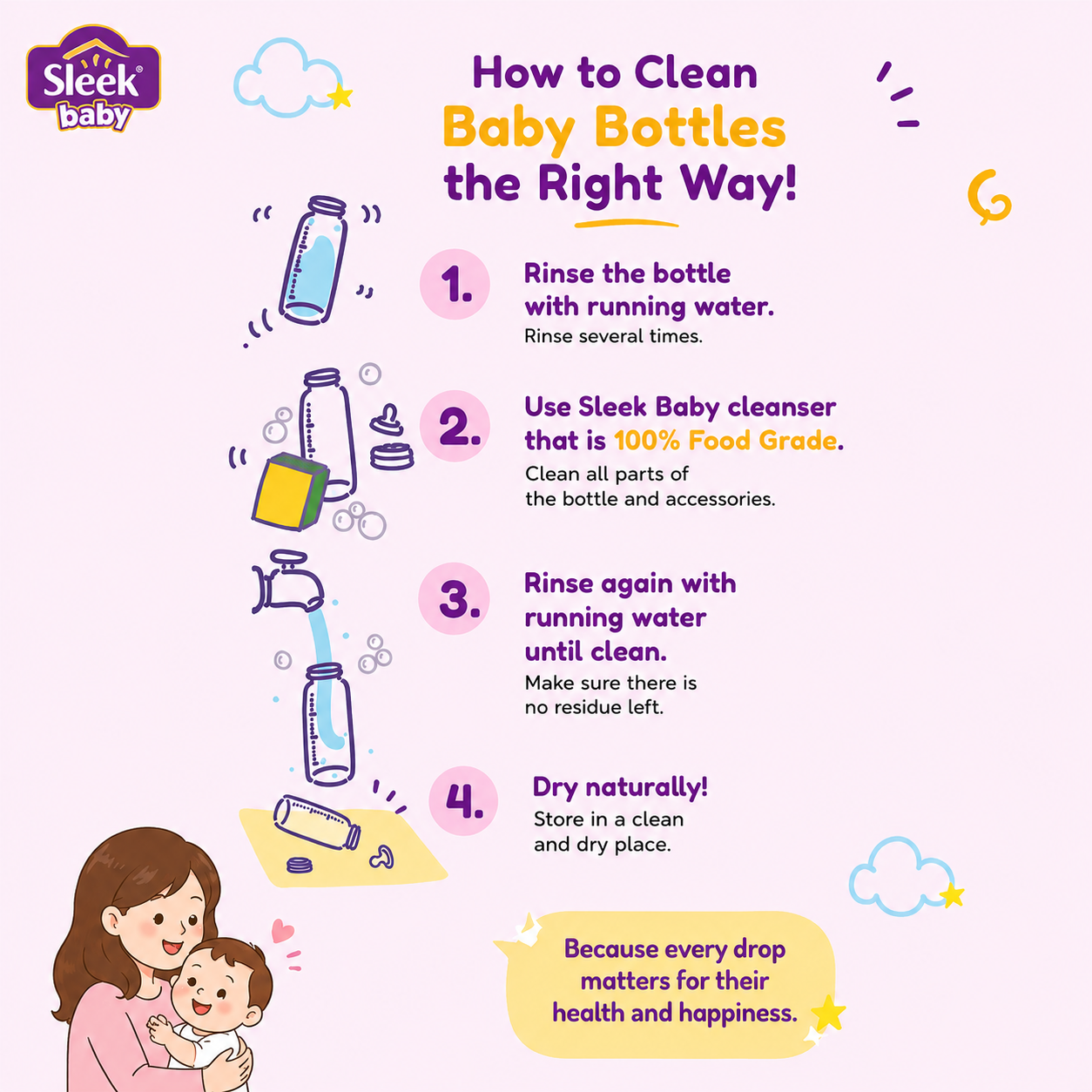 Sleek® baby

How to Clean Baby Bottles the Right Way!

1. Rinse the bottle with running water.
Rinse several times.

2. Use Sleek Baby cleanser that is 100% Food Grade.
Clean all parts of the bottle and accessories.

3. Rinse again with running water until clean.
Make sure there is no residue left.

4. Dry naturally!
Store in a clean and dry place.

Because every drop matters for their health and happiness.